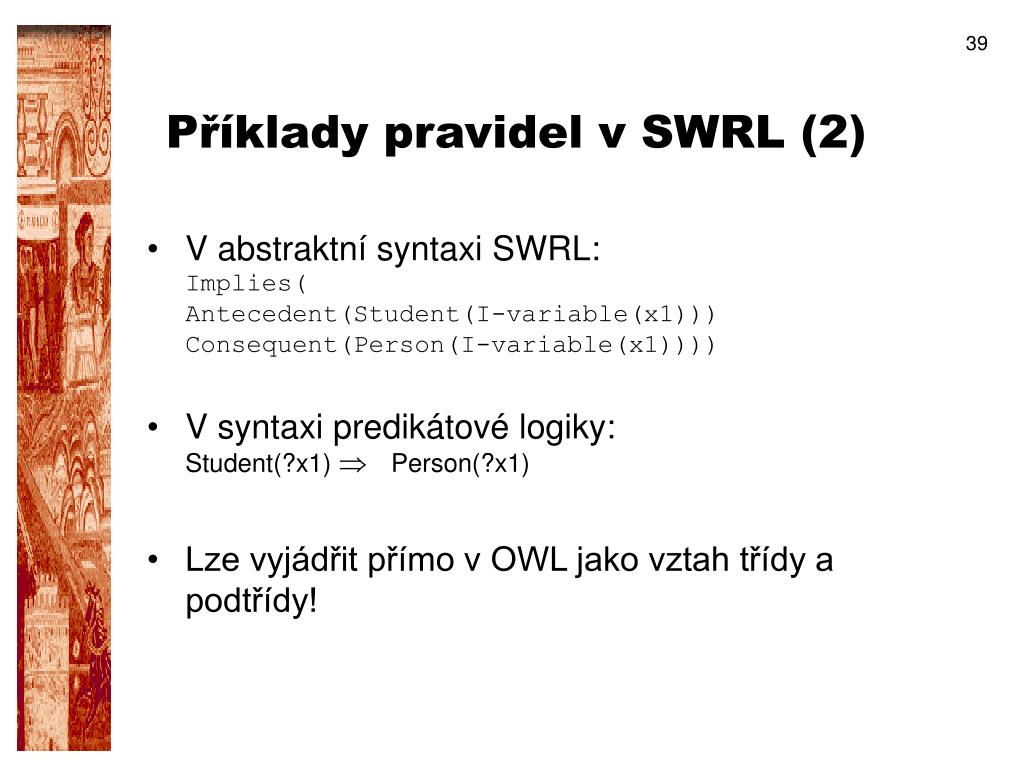 39

Příklady pravidel v SWRL (2)

• V abstraktní syntaxi SWRL:
Implies(
Antecedent(Student(I-variable(x1)))
Consequent(Person(I-variable(x1))))

• V syntaxi predikátové logiky:
Student(?x1) $\Rightarrow$ Person(?x1)

• Lze vyjádřit přímo v OWL jako vztah třídy a podtřídy!